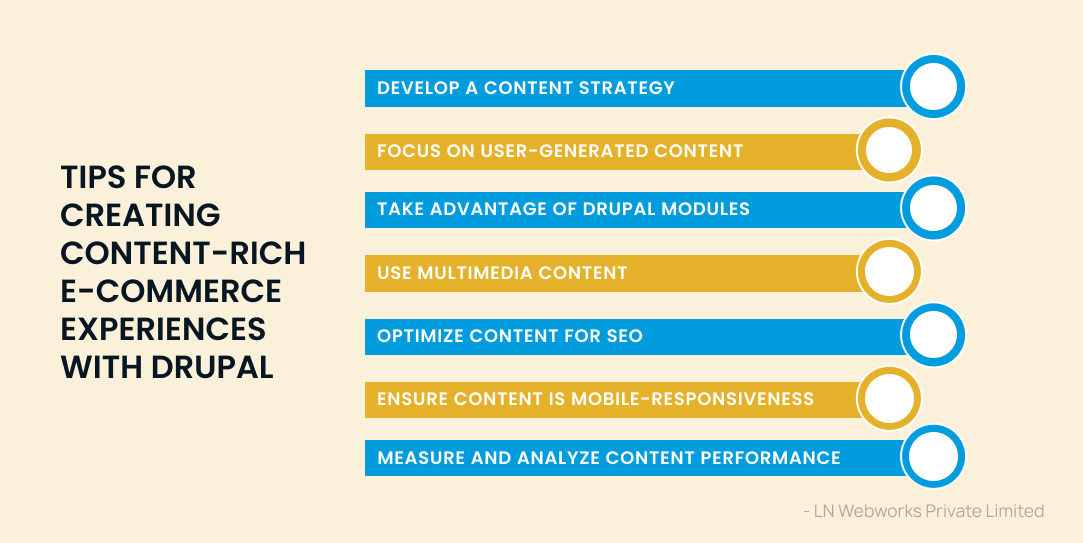 TIPS FOR CREATING CONTENT-RICH E-COMMERCE EXPERIENCES WITH DRUPAL

DEVELOP A CONTENT STRATEGY

FOCUS ON USER-GENERATED CONTENT

TAKE ADVANTAGE OF DRUPAL MODULES

USE MULTIMEDIA CONTENT

OPTIMIZE CONTENT FOR SEO

ENSURE CONTENT IS MOBILE-RESPONSIVENESS

MEASURE AND ANALYZE CONTENT PERFORMANCE

- LN Webworks Private Limited